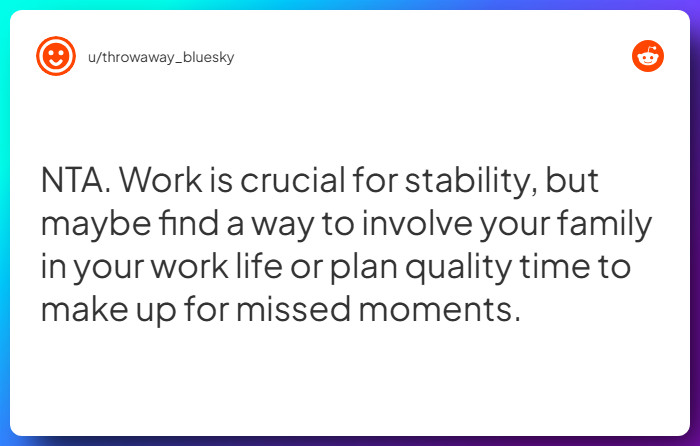 u/throwaway_bluesky

NTA. Work is crucial for stability, but maybe find a way to involve your family in your work life or plan quality time to make up for missed moments.